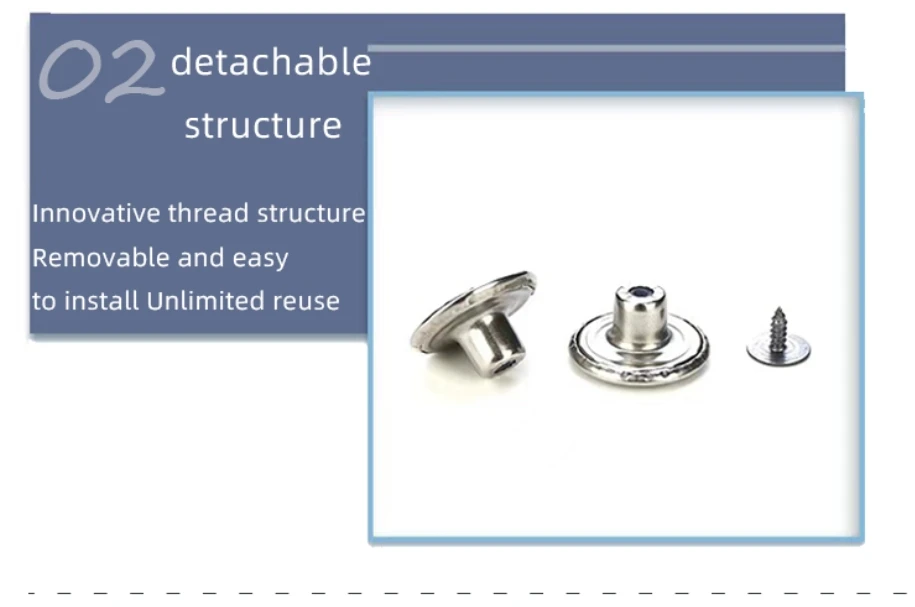 02 detachable structure

Innovative thread structure
Removable and easy
to install Unlimited reuse